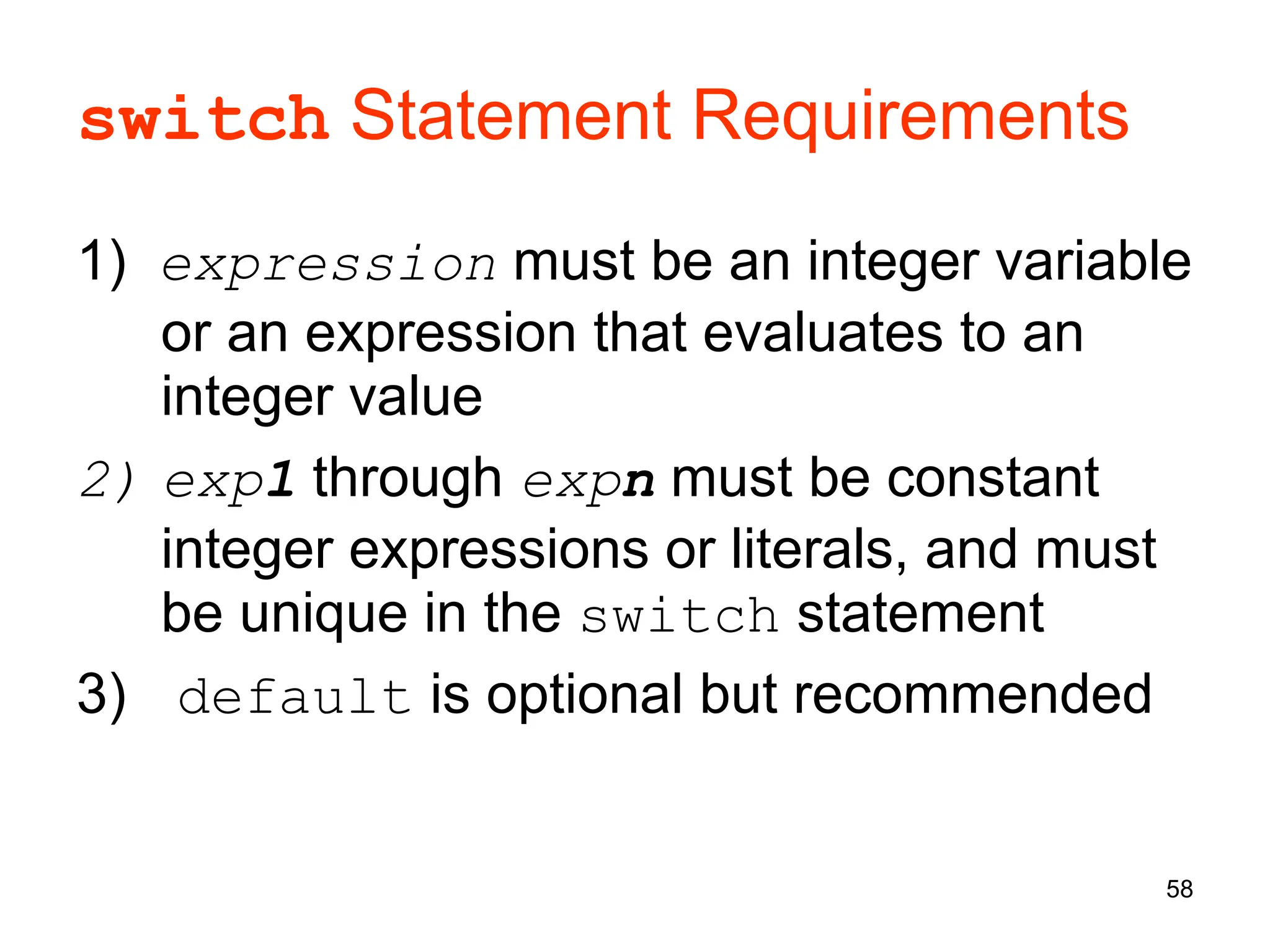 switch Statement Requirements

1) expression must be an integer variable or an expression that evaluates to an integer value

2) exp1 through expn must be constant integer expressions or literals, and must be unique in the switch statement

3) default is optional but recommended

58